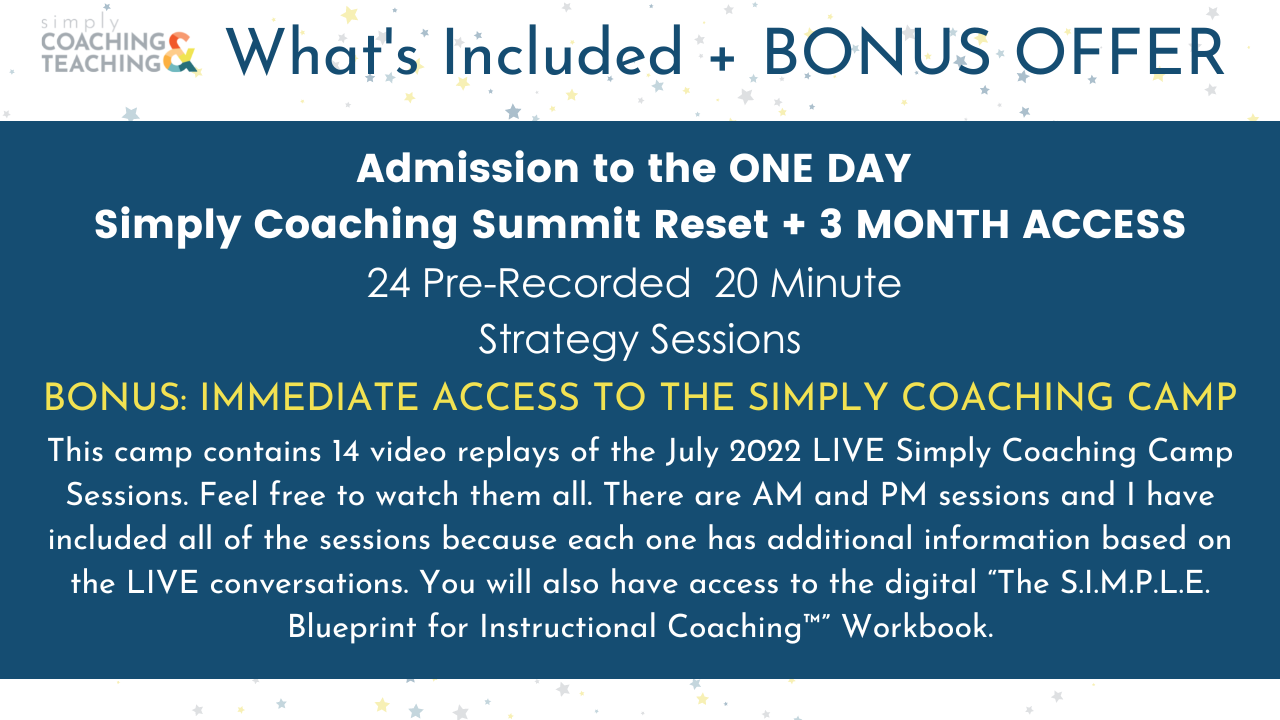 simply COACHING & TEACHING

What's Included + BONUS OFFER

Admission to the ONE DAY
Simply Coaching Summit Reset + 3 MONTH ACCESS

24 Pre-Recorded 20 Minute Strategy Sessions

BONUS: IMMEDIATE ACCESS TO THE SIMPLY COACHING CAMP

This camp contains 14 video replays of the July 2022 LIVE Simply Coaching Camp Sessions. Feel free to watch them all. There are AM and PM sessions and I have included all of the sessions because each one has additional information based on the LIVE conversations. You will also have access to the digital "The S.I.M.P.L.E. Blueprint for Instructional Coaching™" Workbook.